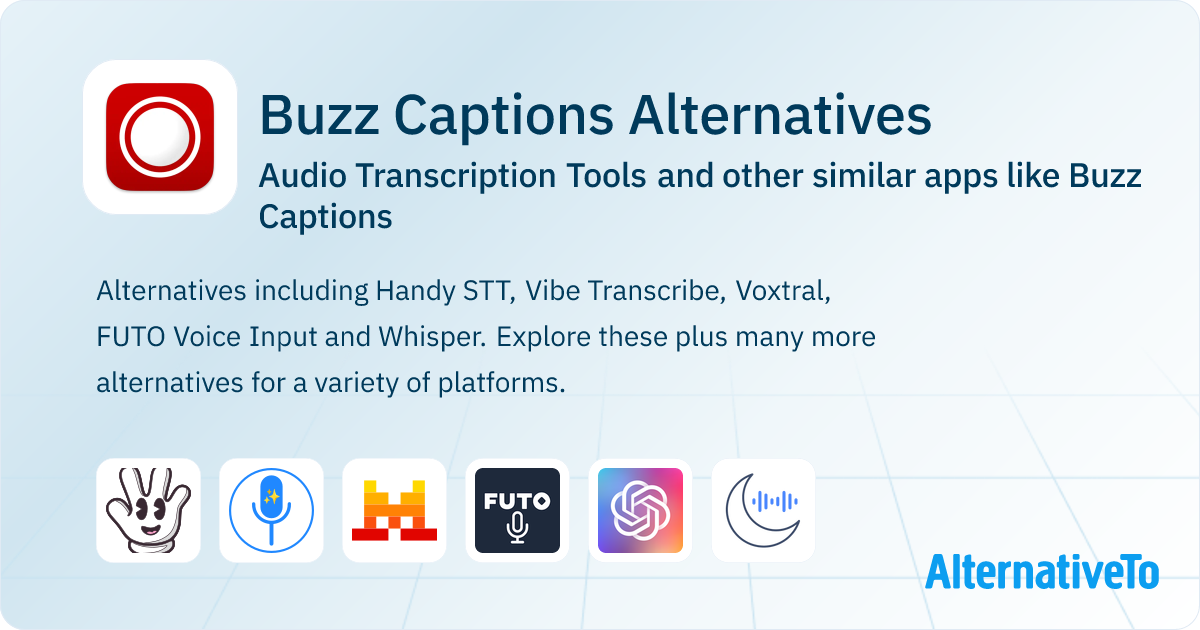 Buzz Captions Alternatives

Audio Transcription Tools and other similar apps like Buzz Captions

Alternatives including Handy STT, Vibe Transcribe, Voxtral, FUTO Voice Input and Whisper. Explore these plus many more alternatives for a variety of platforms.

FUTO

AlternativeTo